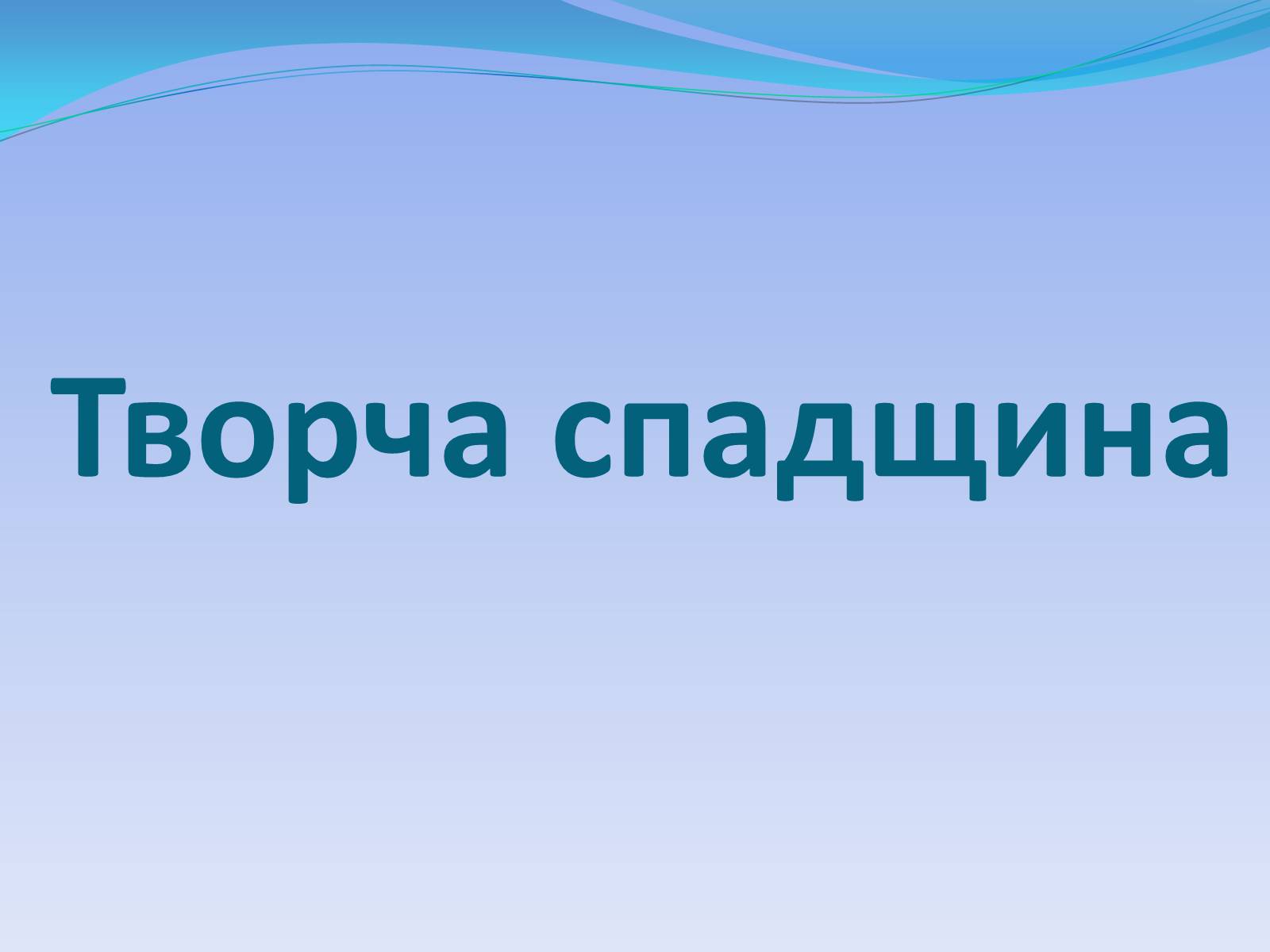 Творча спадщина